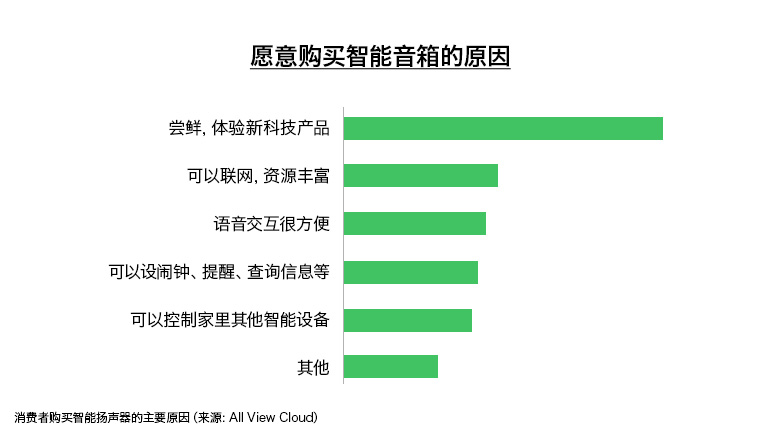 愿意购买智能音箱的原因

尝鲜, 体验新科技产品

可以联网, 资源丰富

语音交互很方便

可以设闹钟、提醒、查询信息等

可以控制家里其他智能设备

其他

消费者购买智能扬声器的主要原因 (来源: All View Cloud)